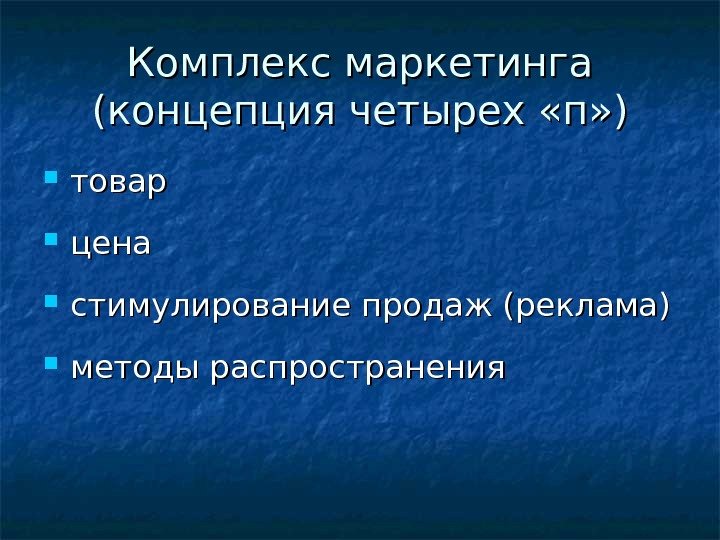 Комплекс маркетинга (концепция четырех «п»)

- товар
- цена
- стимулирование продаж (реклама)
- методы распространения